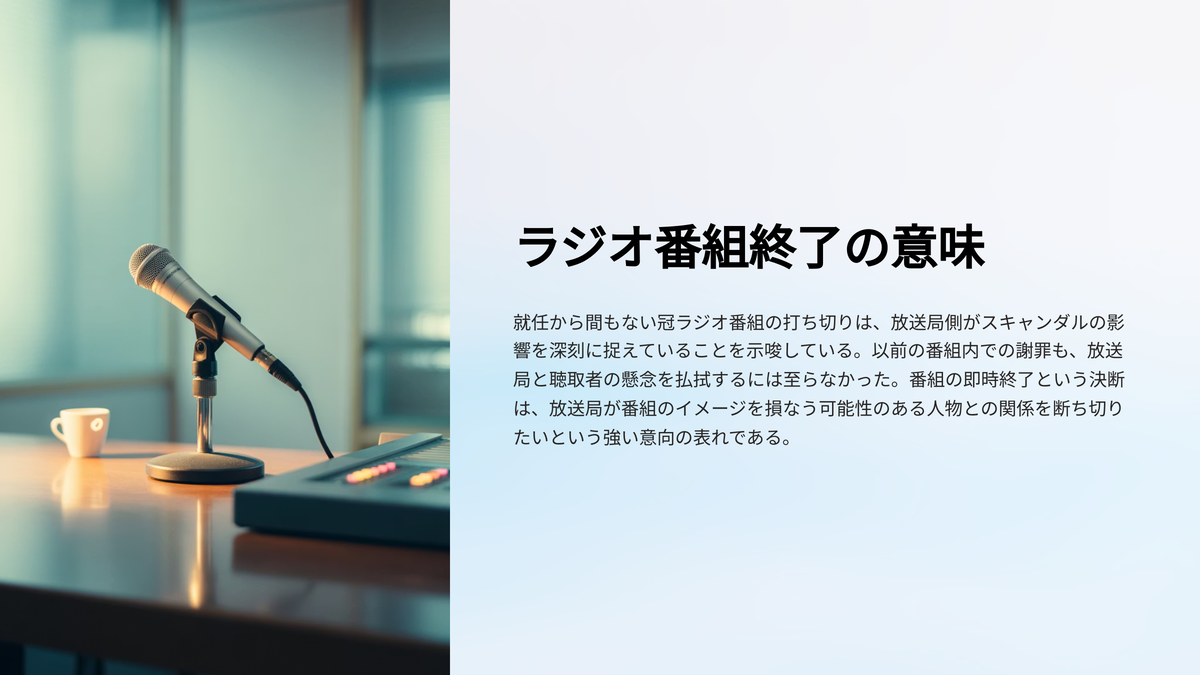 ラジオ番組終了の意味

就任から間もない冠ラジオ番組の打ち切りは、放送局側がスキャンダルの影響を深刻に捉えていることを示唆している。以前の番組内での謝罪も、放送局と聴取者の懸念を払拭するには至らなかった。番組の即時終了という決断は、放送局が番組のイメージを損なう可能性のある人物との関係を断ち切りたいという強い意向の表れである。